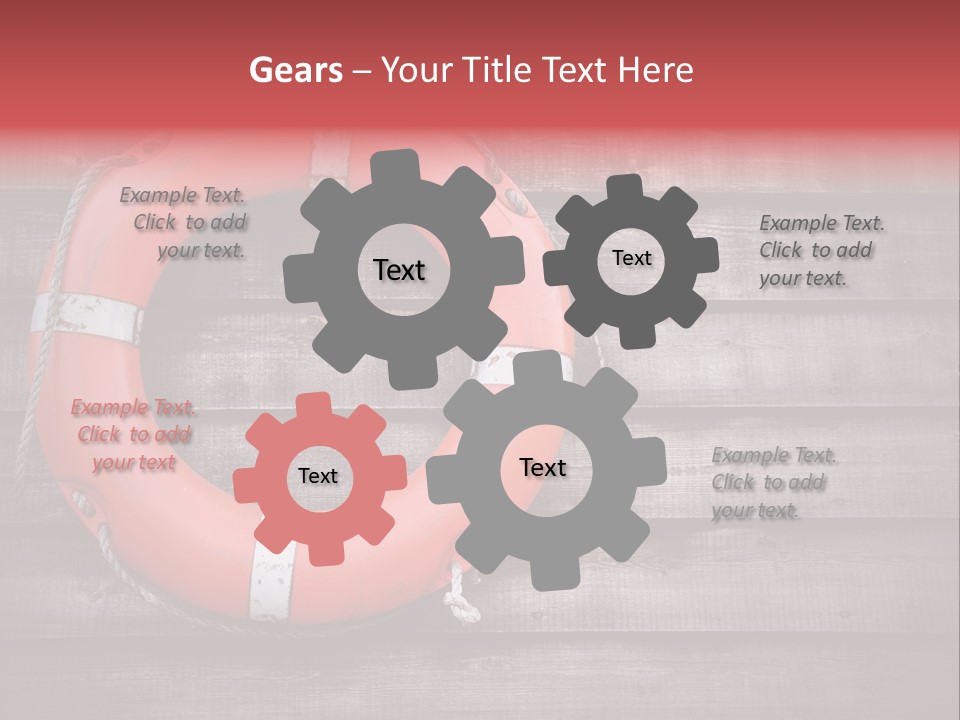 Gears – Your Title Text Here

Example Text. Click to add your text.

Text

Text

Example Text. Click to add your text.

Example Text. Click to add your text

Text

Text

Example Text. Click to add your text.